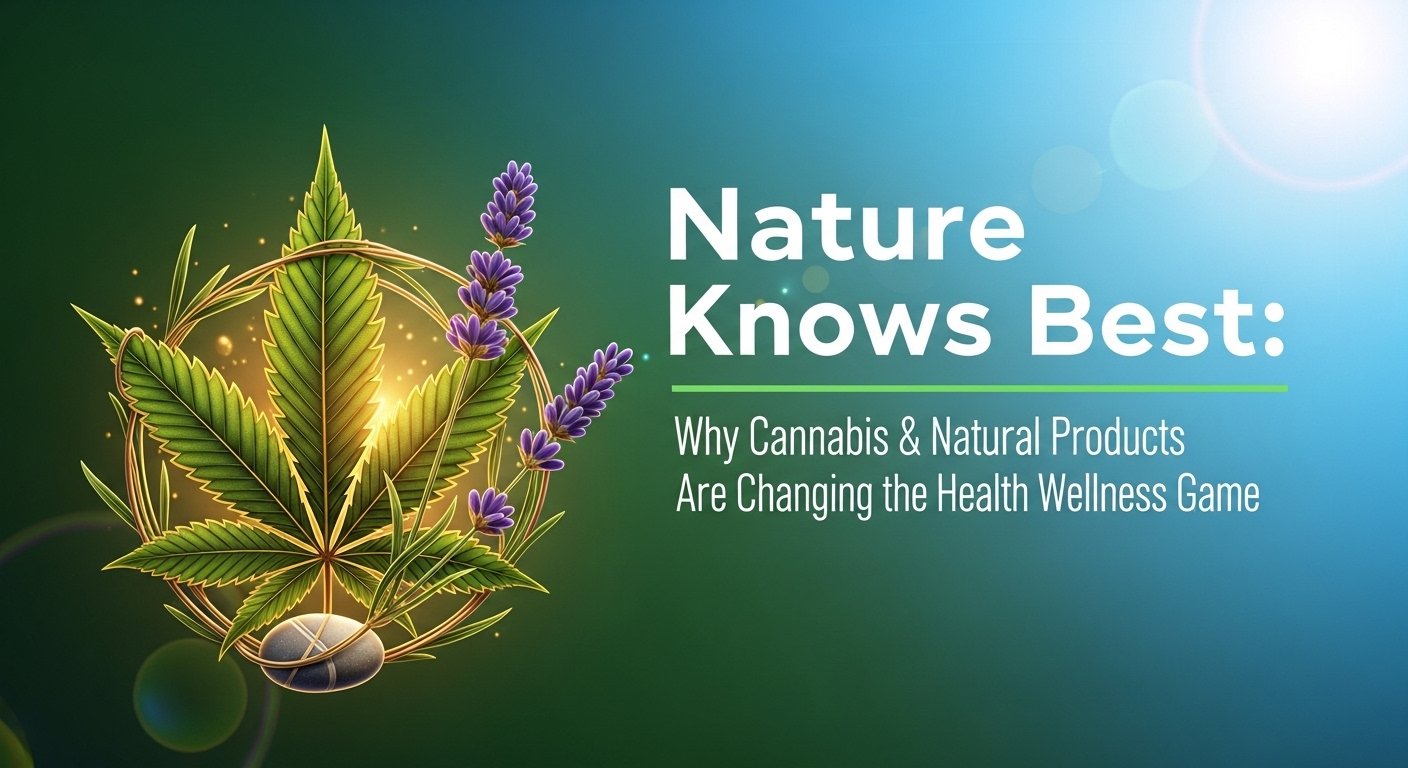 Nature Knows Best:

Why Cannabis & Natural Products Are Changing the Health Wellness Game